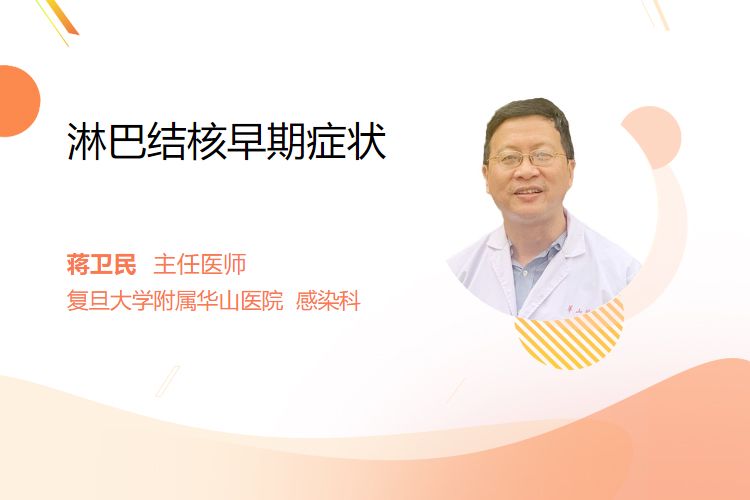 淋巴结核早期症状

蒋卫民 主任医师
复旦大学附属华山医院 感染科